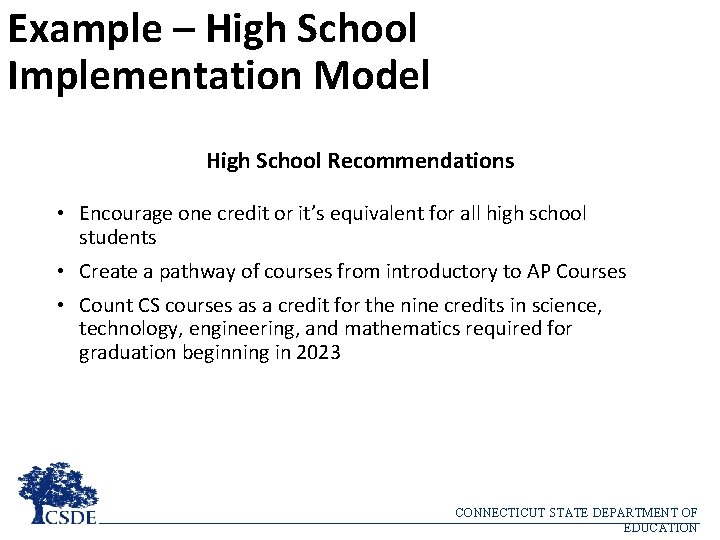 Example – High School Implementation Model

High School Recommendations

• Encourage one credit or it's equivalent for all high school students

• Create a pathway of courses from introductory to AP Courses

• Count CS courses as a credit for the nine credits in science, technology, engineering, and mathematics required for graduation beginning in 2023

CSDE

CONNECTICUT STATE DEPARTMENT OF EDUCATION